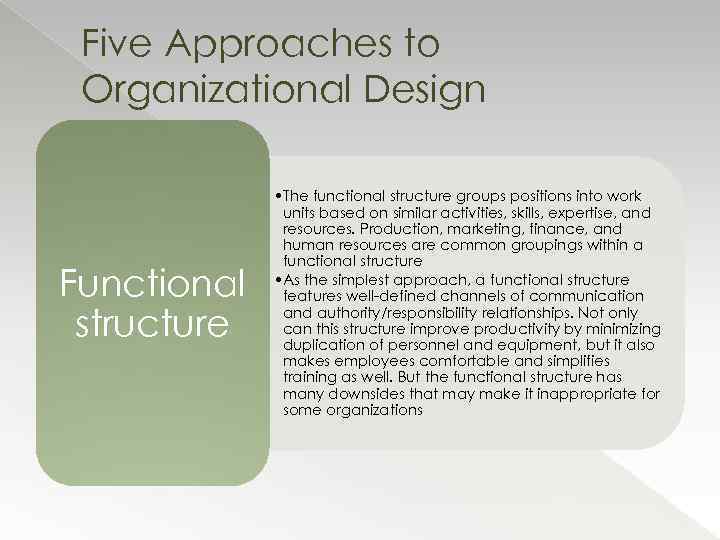 Five Approaches to Organizational Design

Functional structure

•The functional structure groups positions into work units based on similar activities, skills, expertise, and resources. Production, marketing, finance, and human resources are common groupings within a functional structure

•As the simplest approach, a functional structure features well-defined channels of communication and authority/responsibility relationships. Not only can this structure improve productivity by minimizing duplication of personnel and equipment, but it also makes employees comfortable and simplifies training as well. But the functional structure has many downsides that may make it inappropriate for some organizations